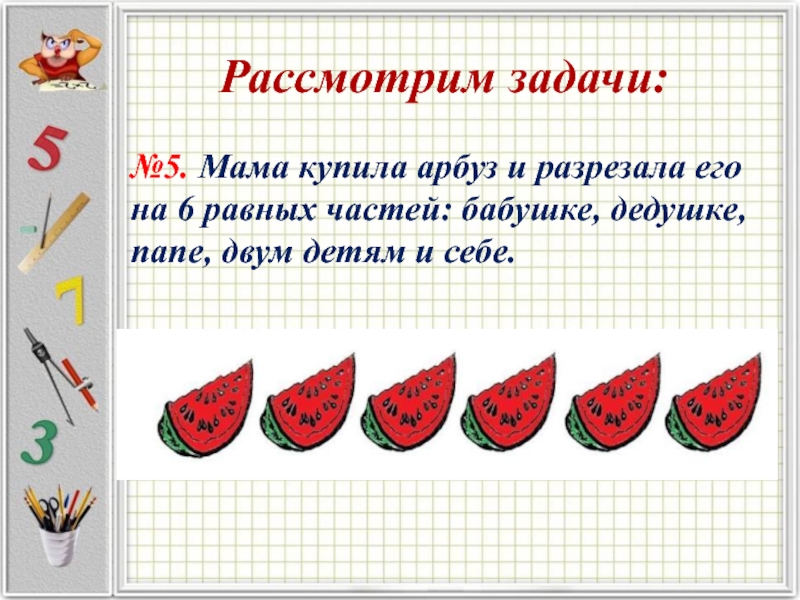 5

7

3

Рассмотрим задачи:

№5. Мама купила арбуз и разрезала его на 6 равных частей: бабушке, дедушке, папе, двум детям и себе.